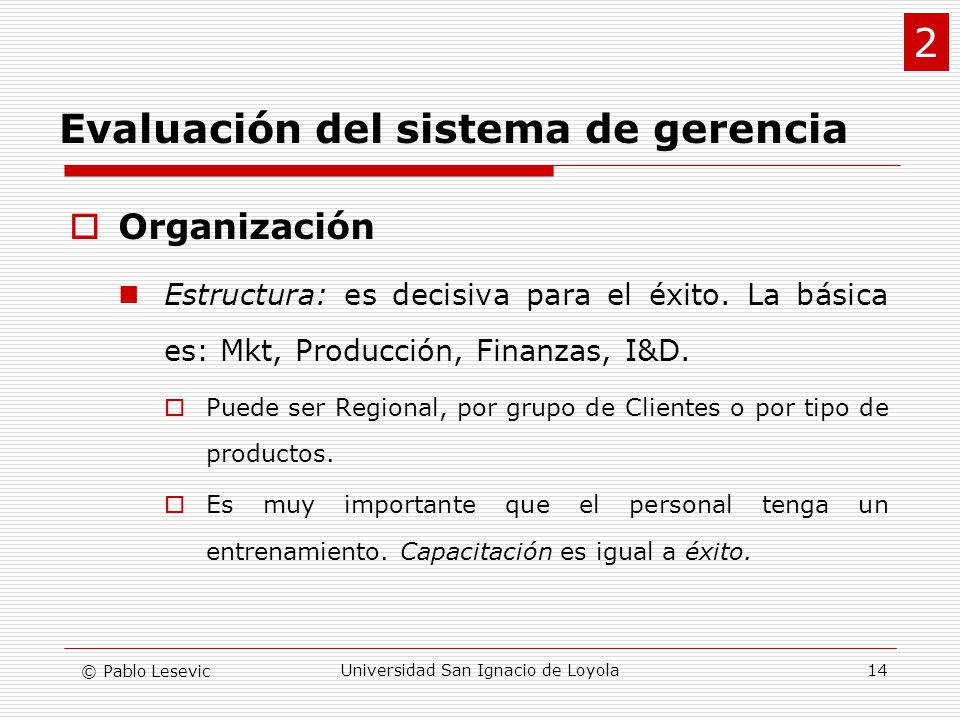 2

Evaluación del sistema de gerencia

Organización

Estructura: es decisiva para el éxito. La básica es: Mkt, Producción, Finanzas, I&D.

Puede ser Regional, por grupo de Clientes o por tipo de productos.

Es muy importante que el personal tenga un entrenamiento. Capacitación es igual a éxito.

© Pablo Lesevic

Universidad San Ignacio de Loyola

14